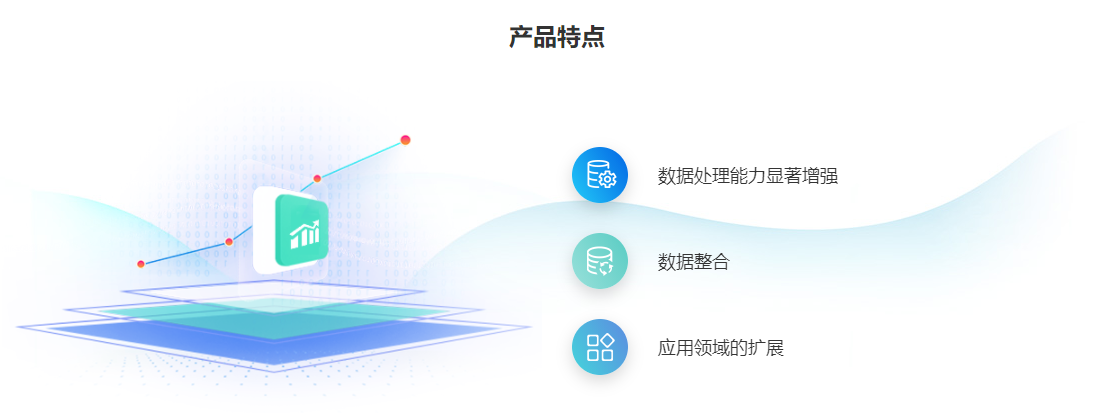 产品特点

数据处理能力显著增强

数据整合

应用领域的扩展